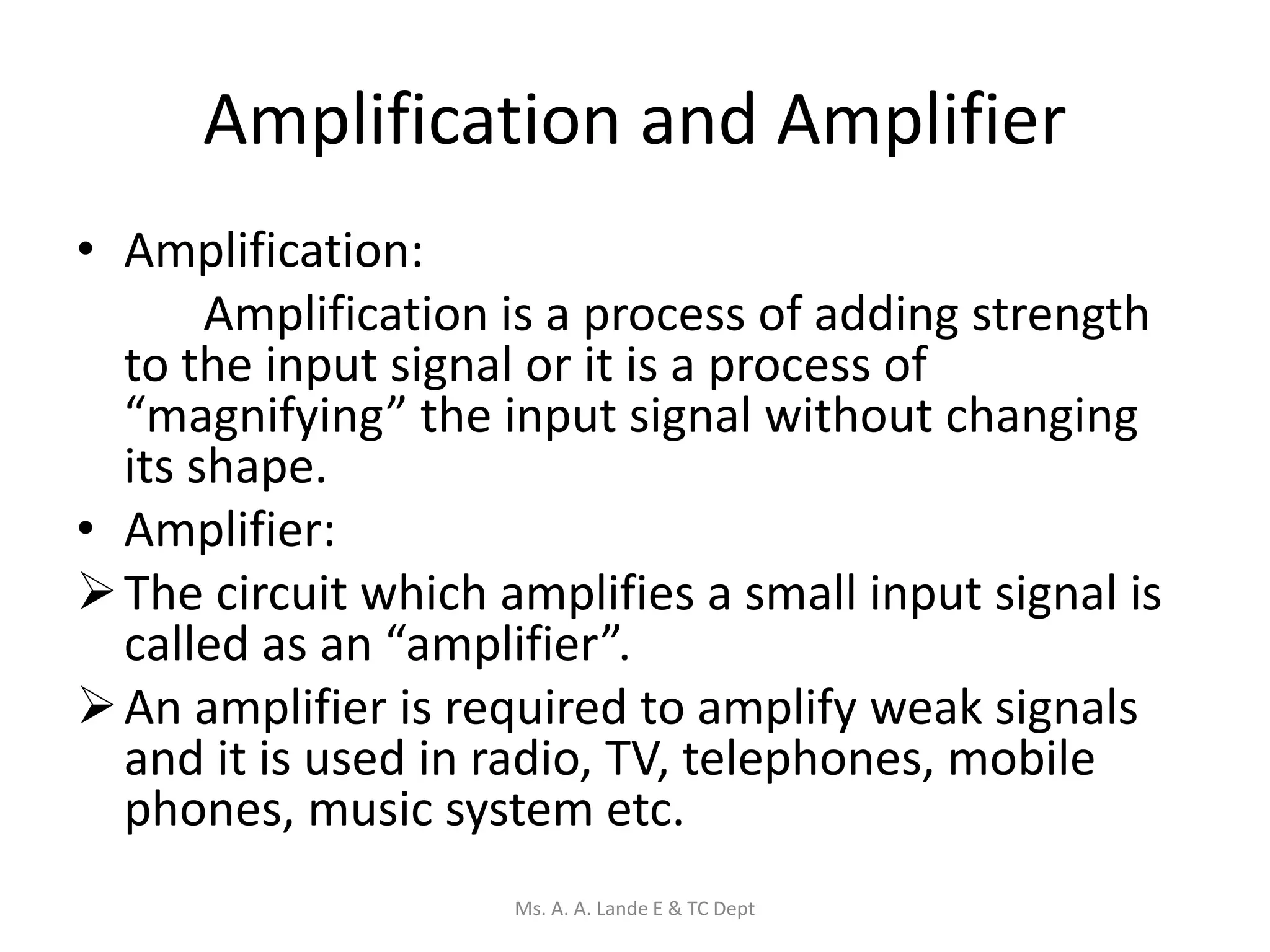 Amplification and Amplifier

• Amplification:

Amplification is a process of adding strength to the input signal or it is a process of “magnifying” the input signal without changing its shape.

• Amplifier:

➢ The circuit which amplifies a small input signal is called as an “amplifier”.

➢ An amplifier is required to amplify weak signals and it is used in radio, TV, telephones, mobile phones, music system etc.

Ms. A. A. Lande E & TC Dept